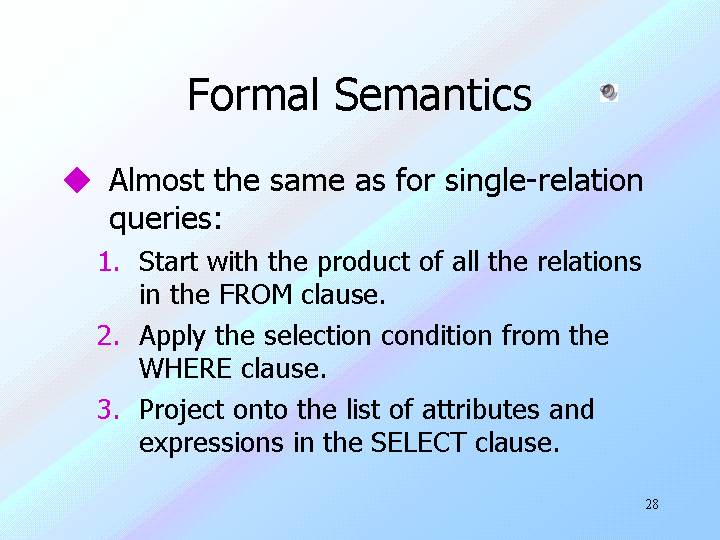 Formal Semantics

◆ Almost the same as for single-relation queries:

1. Start with the product of all the relations in the FROM clause.
2. Apply the selection condition from the WHERE clause.
3. Project onto the list of attributes and expressions in the SELECT clause.

28